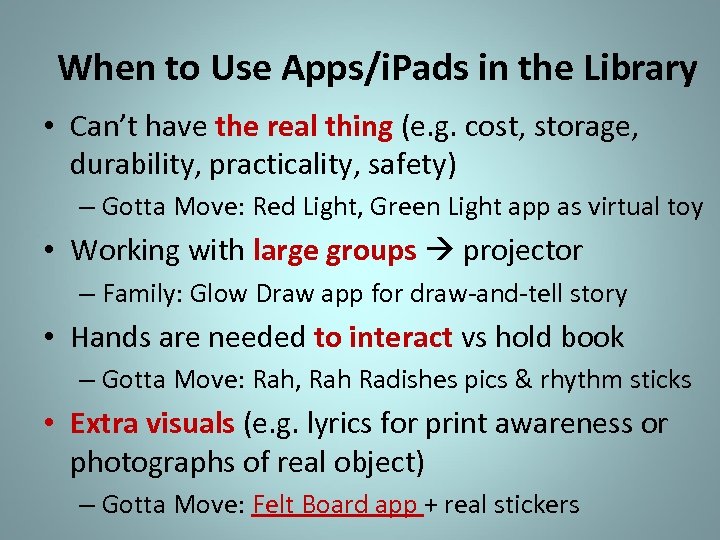 When to Use Apps/iPads in the Library

• Can't have the real thing (e.g. cost, storage, durability, practicality, safety)

– Gotta Move: Red Light, Green Light app as virtual toy

• Working with large groups → projector

– Family: Glow Draw app for draw-and-tell story

• Hands are needed to interact vs hold book

– Gotta Move: Rah, Rah Radishes pics & rhythm sticks

• Extra visuals (e.g. lyrics for print awareness or photographs of real object)

– Gotta Move: Felt Board app + real stickers